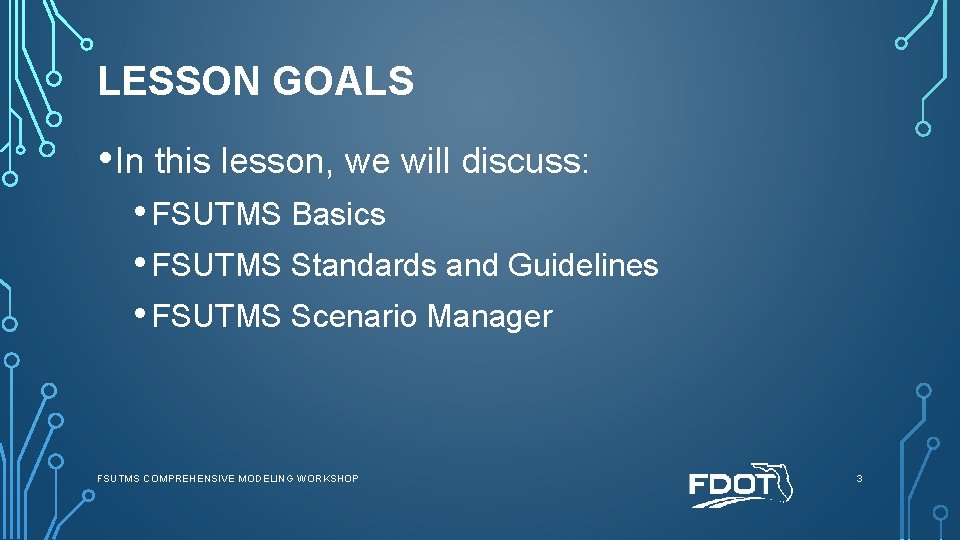 LESSON GOALS

• In this lesson, we will discuss:

• FSUTMS Basics

• FSUTMS Standards and Guidelines

• FSUTMS Scenario Manager

FSUTMS COMPREHENSIVE MODELING WORKSHOP

FDOT

3